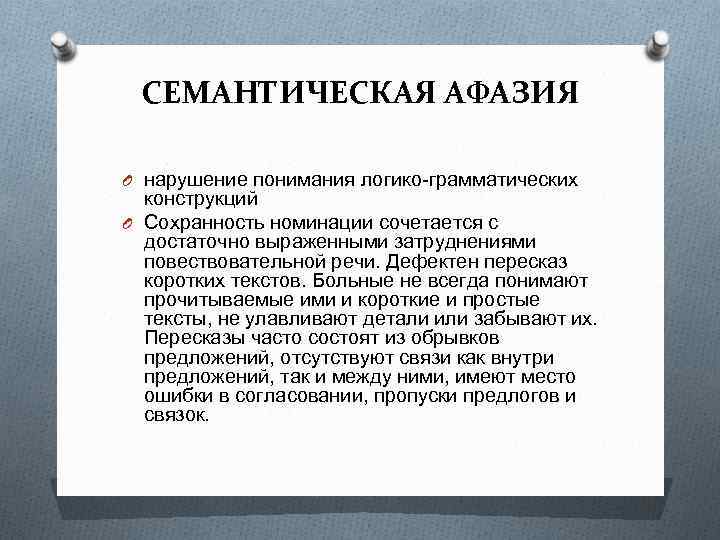 СЕМАНТИЧЕСКАЯ АФАЗИЯ

нарушение понимания логико-грамматических конструкций

Сохранность номинации сочетается с достаточно выраженными затруднениями повествовательной речи. Дефектен пересказ коротких текстов. Больные не всегда понимают прочитываемые ими и короткие и простые тексты, не улавливают детали или забывают их. Пересказы часто состоят из обрывков предложений, отсутствуют связи как внутри предложений, так и между ними, имеют место ошибки в согласовании, пропуски предлогов и связок.